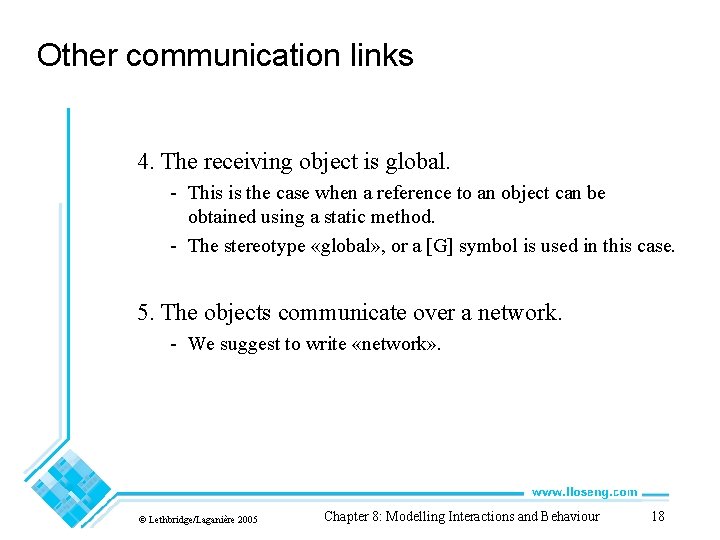 Other communication links

4. The receiving object is global.

- This is the case when a reference to an object can be obtained using a static method.
- The stereotype «global», or a [G] symbol is used in this case.

5. The objects communicate over a network.

- We suggest to write «network».

www.lloseng.com

© Lethbridge/Laganière 2005

Chapter 8: Modelling Interactions and Behaviour

18